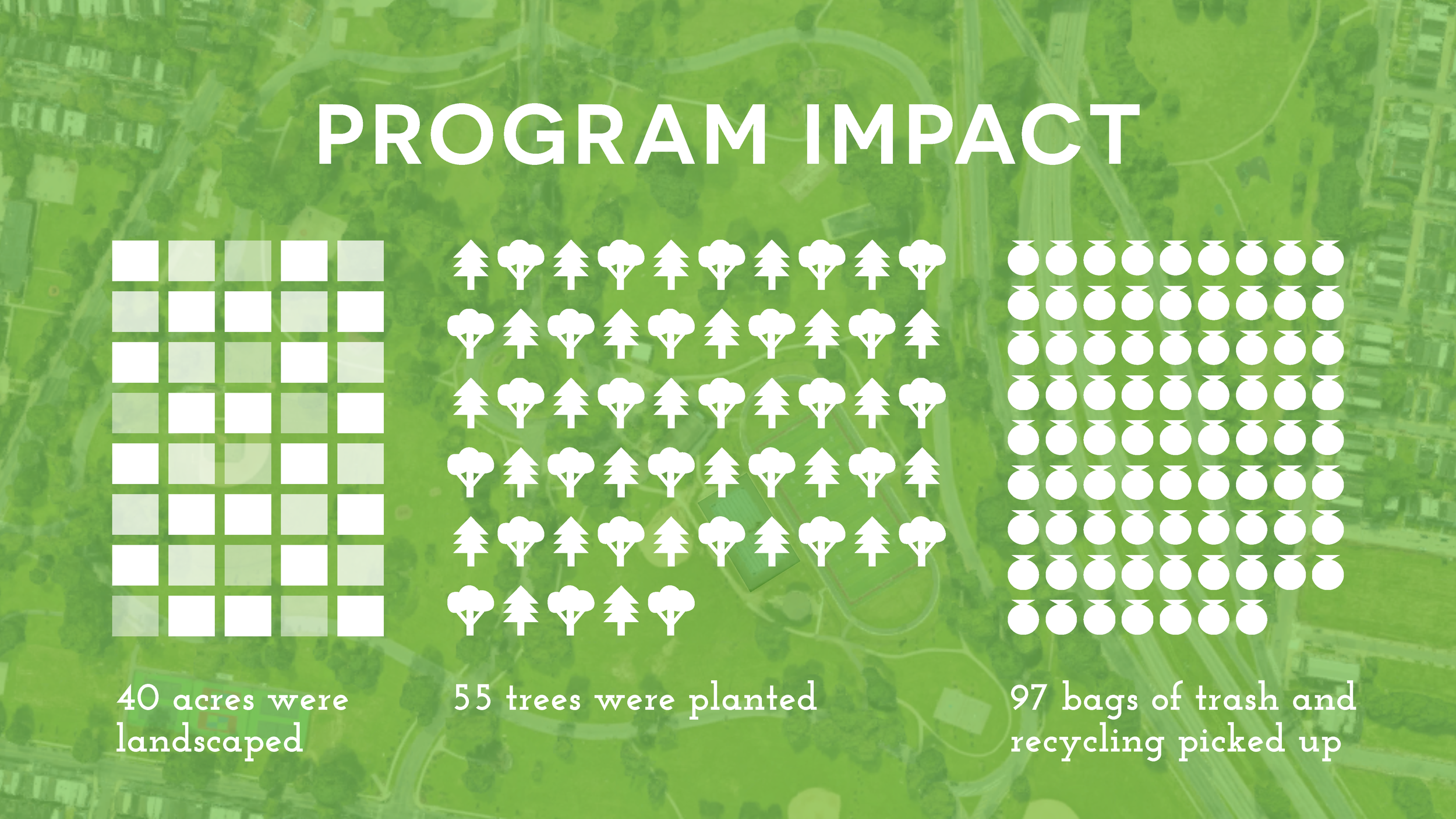 PROGRAM IMPACT

40 acres were landscaped

55 trees were planted

97 bags of trash and recycling picked up